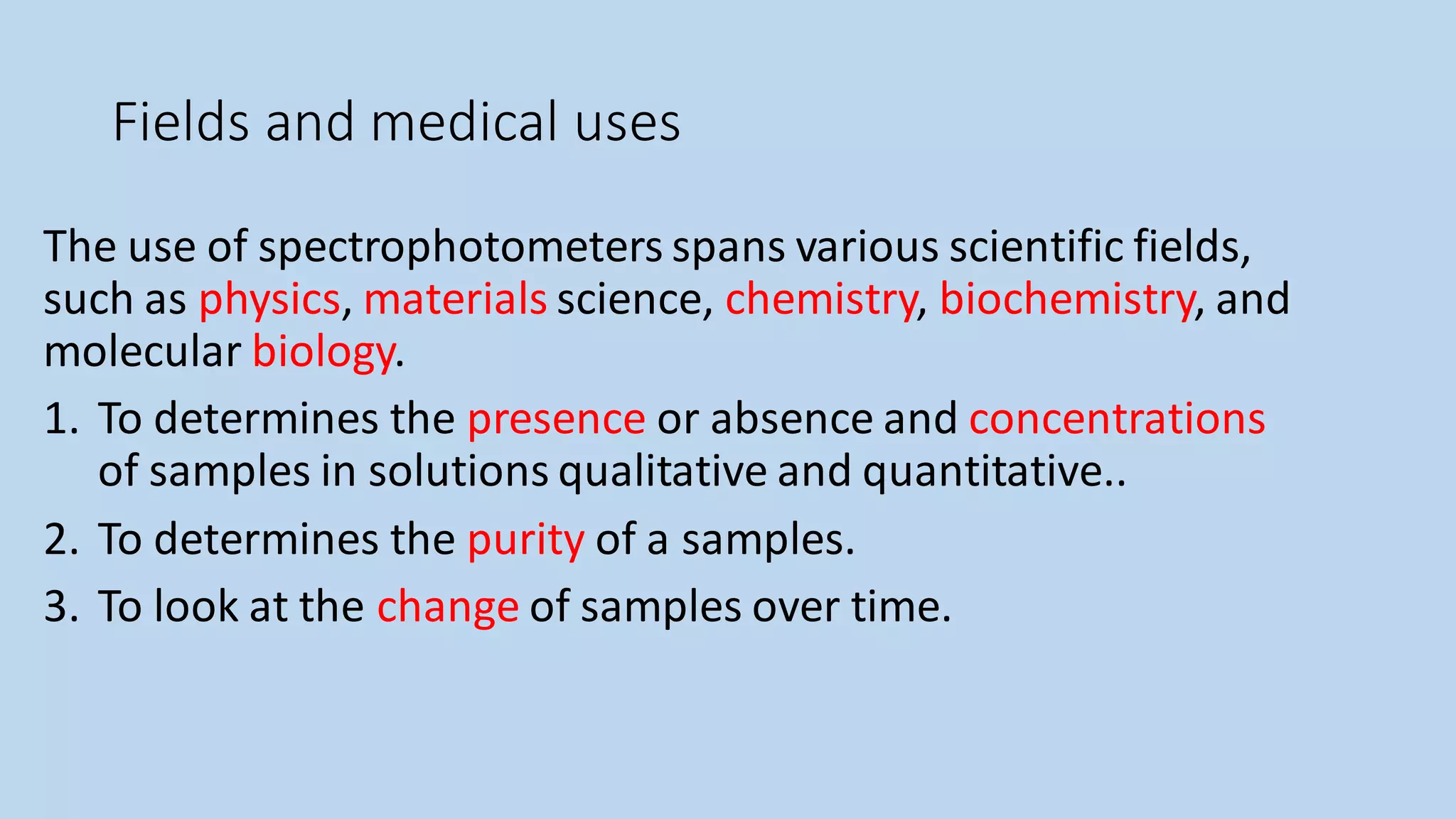 Fields and medical uses

The use of spectrophotometers spans various scientific fields, such as physics, materials science, chemistry, biochemistry, and molecular biology.

1. To determines the presence or absence and concentrations of samples in solutions qualitative and quantitative..
2. To determines the purity of a samples.
3. To look at the change of samples over time.